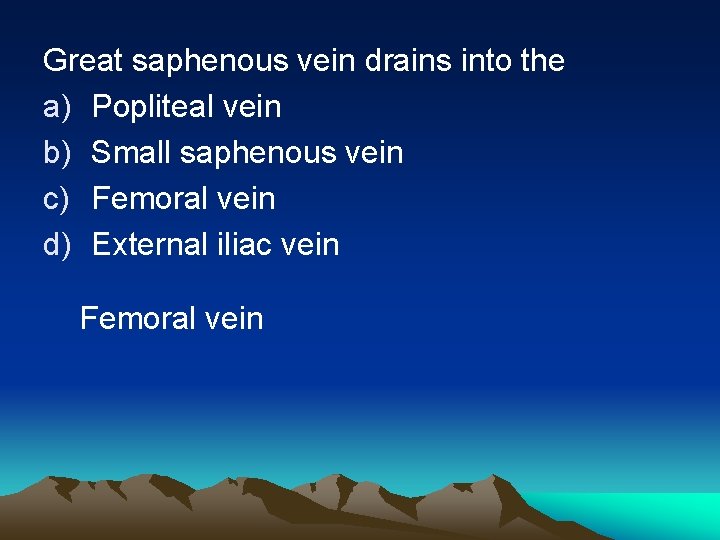 Great saphenous vein drains into the
a) Popliteal vein
b) Small saphenous vein
c) Femoral vein
d) External iliac vein

Femoral vein